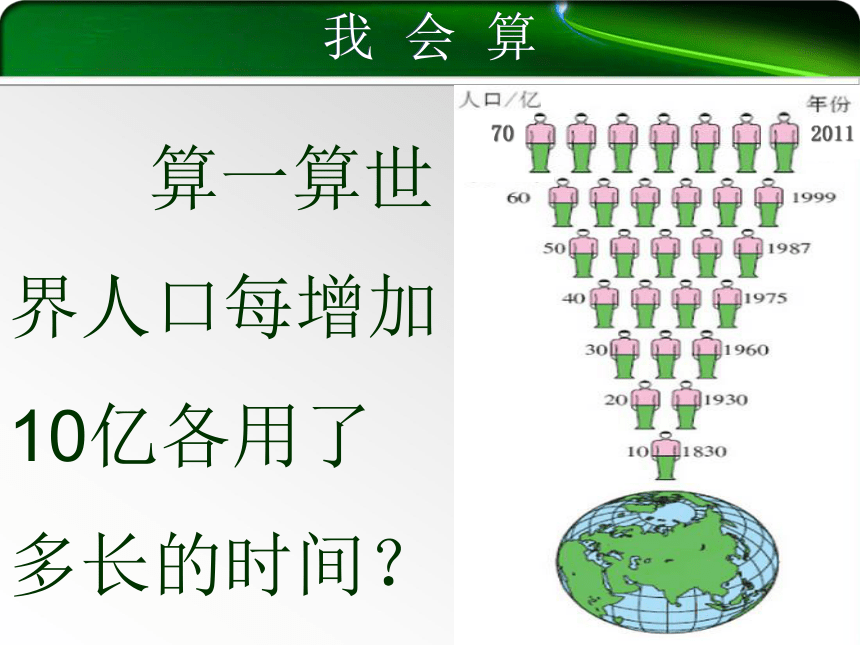 我 会 算

算一算世界人口每增加10亿各用了多长的时间？

人口/亿 年份
70 2011
60 1999
50 1987
40 1975
30 1960
20 1930
10 1830